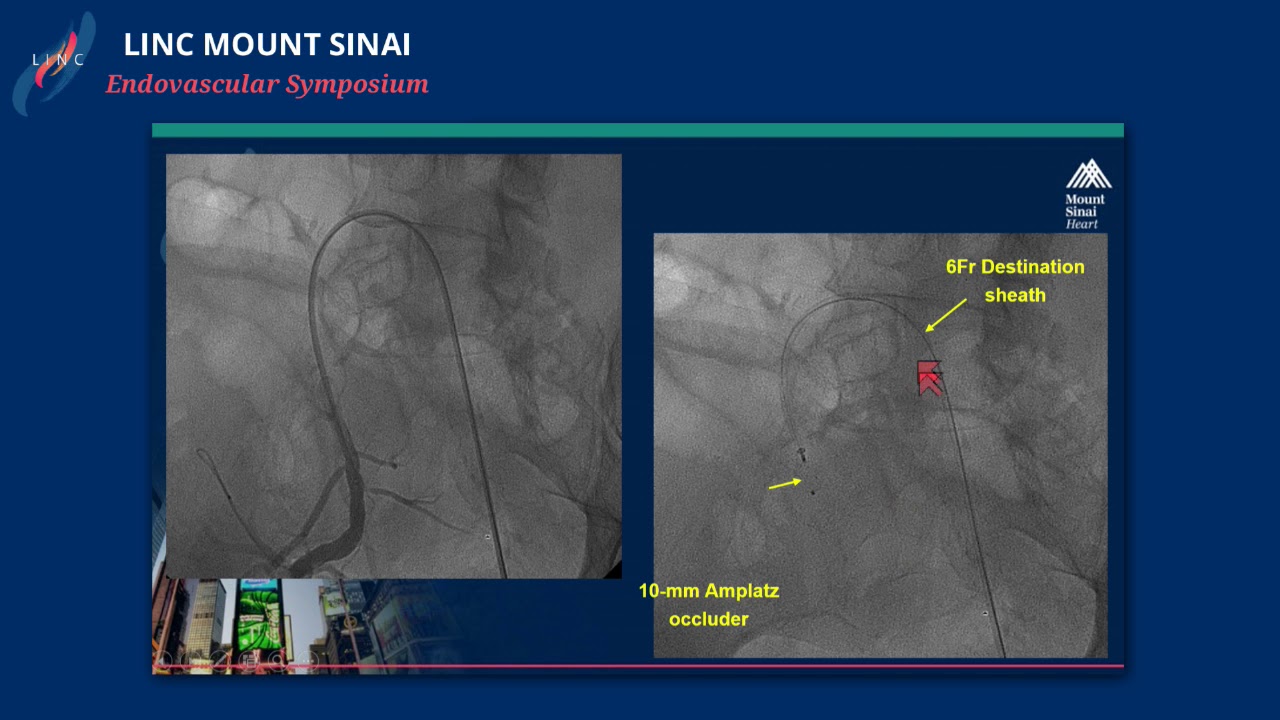 LINC

LINC MOUNT SINAI

Endovascular Symposium

Mount Sinai Heart

6Fr Destination sheath

10-mm Amplatz occluder